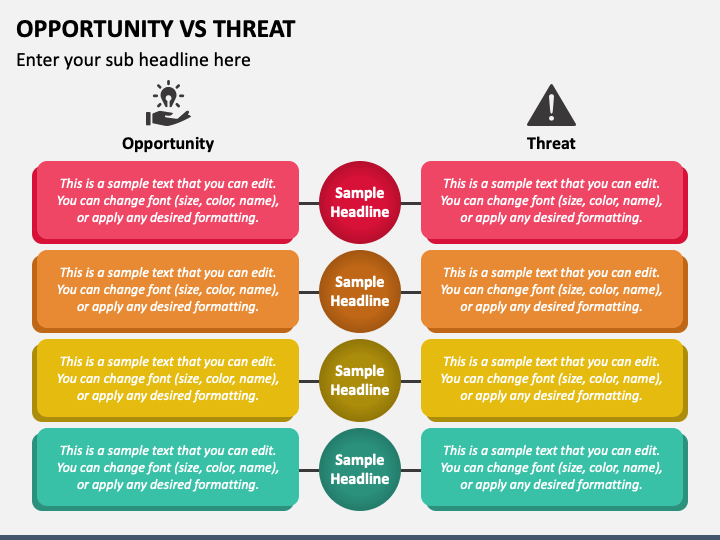 OPPORTUNITY VS THREAT

Enter your sub headline here

Opportunity

Threat

This is a sample text that you can edit. You can change font (size, color, name), or apply any desired formatting.

Sample Headline

This is a sample text that you can edit. You can change font (size, color, name), or apply any desired formatting.

This is a sample text that you can edit. You can change font (size, color, name), or apply any desired formatting.

Sample Headline

This is a sample text that you can edit. You can change font (size, color, name), or apply any desired formatting.

This is a sample text that you can edit. You can change font (size, color, name), or apply any desired formatting.

Sample Headline

This is a sample text that you can edit. You can change font (size, color, name), or apply any desired formatting.

This is a sample text that you can edit. You can change font (size, color, name), or apply any desired formatting.

Sample Headline

This is a sample text that you can edit. You can change font (size, color, name), or apply any desired formatting.